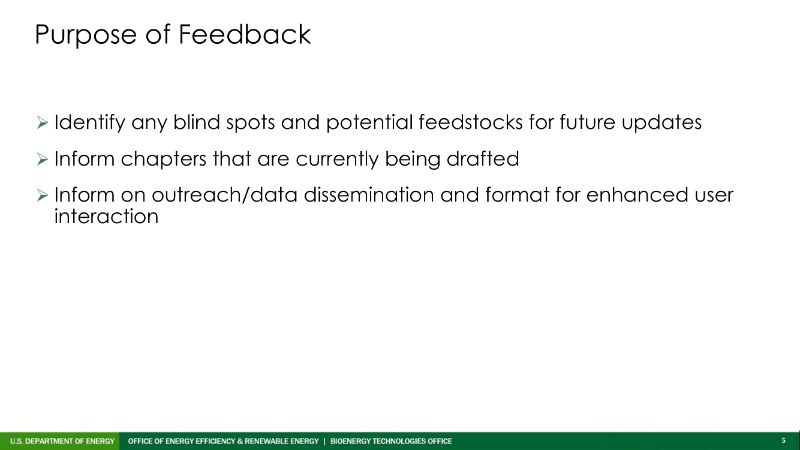 Purpose of Feedback

➢ Identify any blind spots and potential feedstocks for future updates

➢ Inform chapters that are currently being drafted

➢ Inform on outreach/data dissemination and format for enhanced user interaction

U.S. DEPARTMENT OF ENERGY OFFICE OF ENERGY EFFICIENCY & RENEWABLE ENERGY | BIOENERGY TECHNOLOGIES OFFICE 5